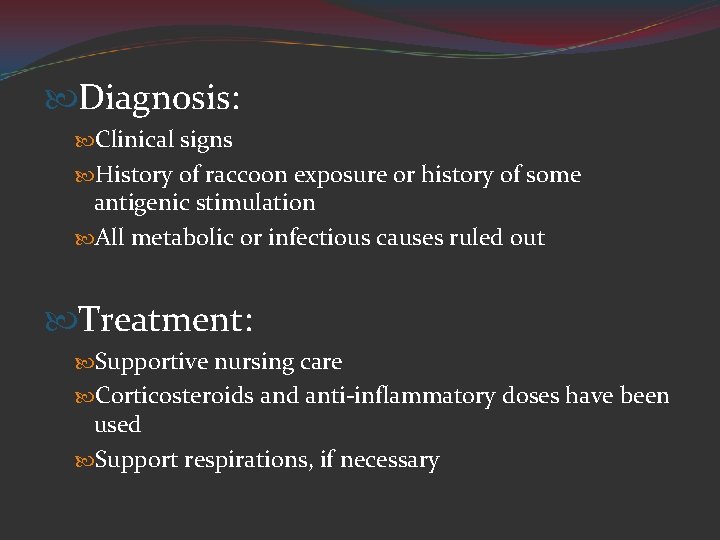 Diagnosis:

Clinical signs

History of raccoon exposure or history of some antigenic stimulation

All metabolic or infectious causes ruled out

Treatment:

Supportive nursing care

Corticosteroids and anti-inflammatory doses have been used

Support respirations, if necessary